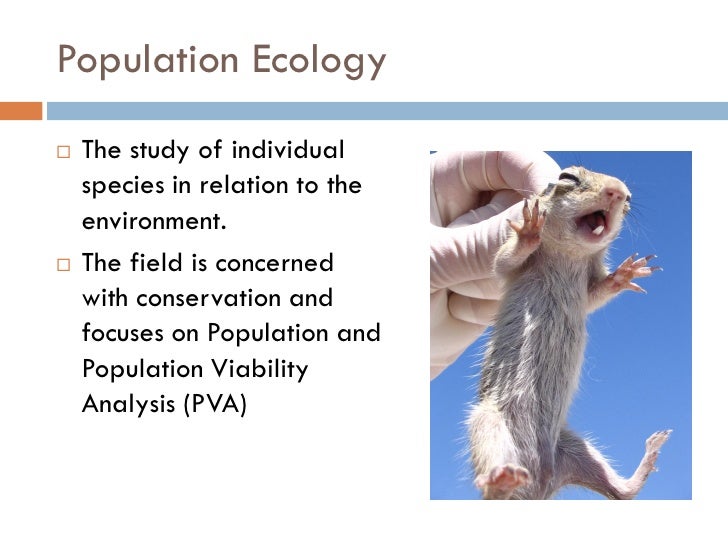 Population Ecology

□ The study of individual species in relation to the environment.

□ The field is concerned with conservation and focuses on Population and Population Viability Analysis (PVA)